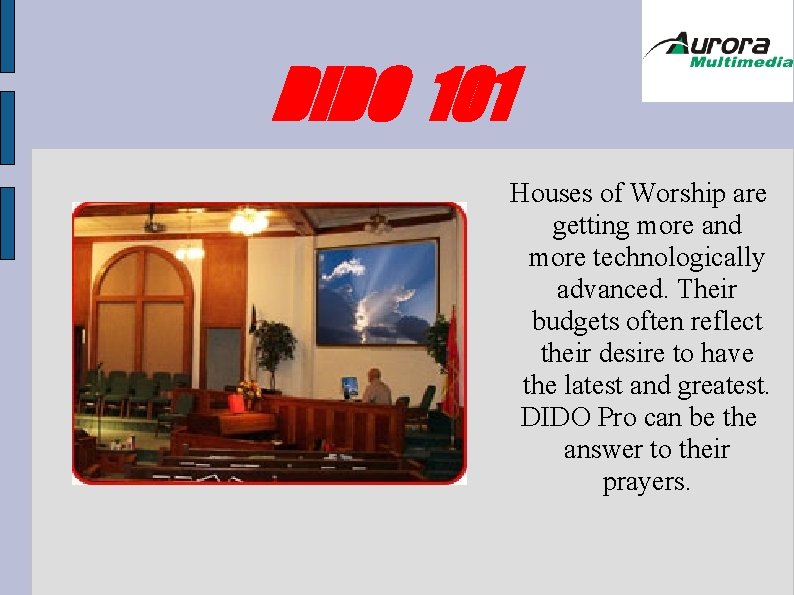 Aurora
Multimedia

DIDO 101

Houses of Worship are getting more and more technologically advanced. Their budgets often reflect their desire to have the latest and greatest. DIDO Pro can be the answer to their prayers.